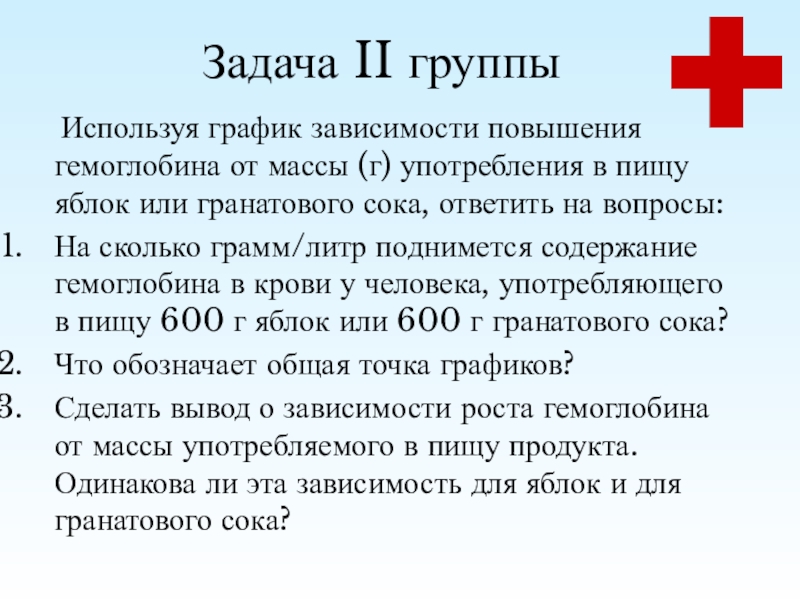 Задача II группы

Используя график зависимости повышения гемоглобина от массы (г) употребления в пищу яблок или гранатового сока, ответить на вопросы:

1. На сколько грамм/литр поднимется содержание гемоглобина в крови у человека, употребляющего в пищу 600 г яблок или 600 г гранатового сока?
2. Что обозначает общая точка графиков?
3. Сделать вывод о зависимости роста гемоглобина от массы употребляемого в пищу продукта. Одинакова ли эта зависимость для яблок и для гранатового сока?